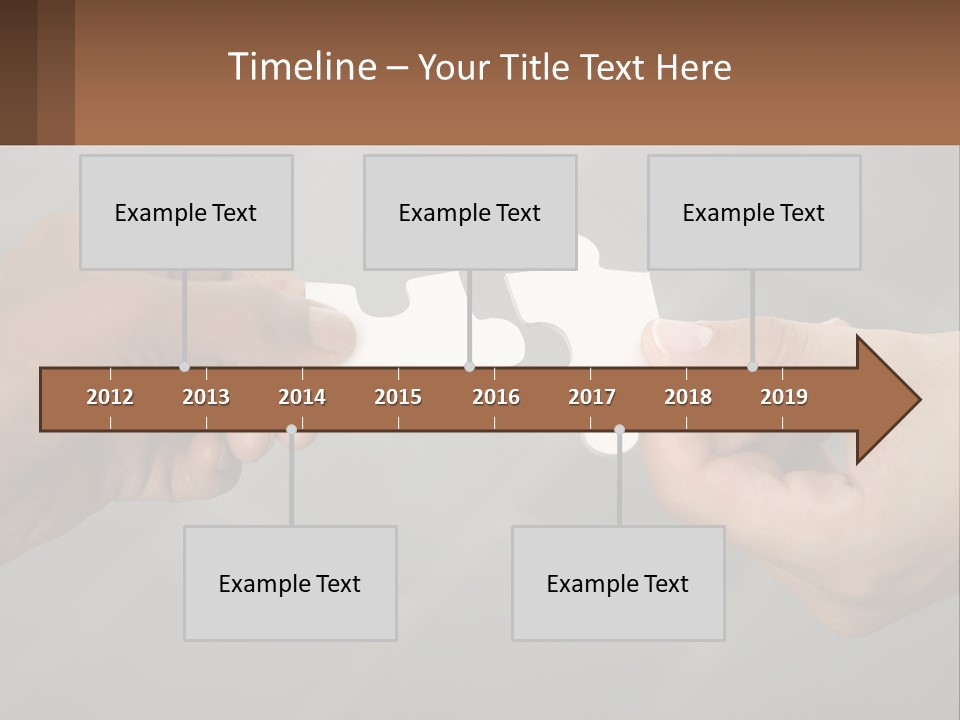 Timeline – Your Title Text Here

Example Text

Example Text

Example Text

2012 2013 2014 2015 2016 2017 2018 2019

Example Text

Example Text